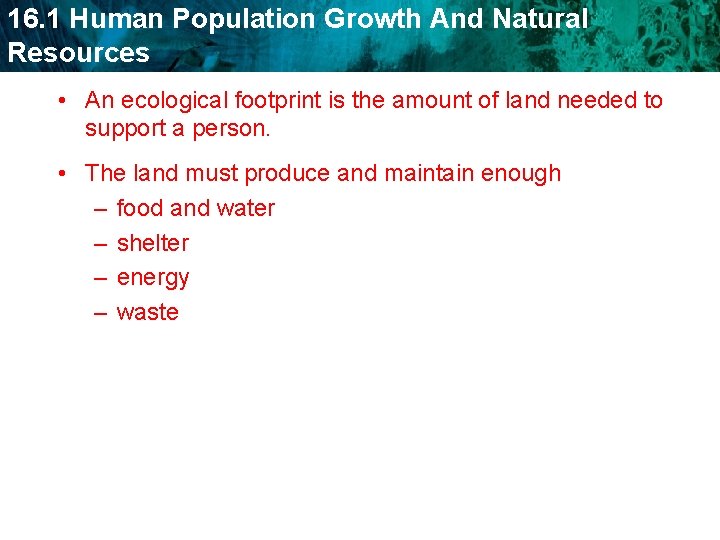 16.1 Human Population Growth And Natural Resources

• An ecological footprint is the amount of land needed to support a person.

• The land must produce and maintain enough
– food and water
– shelter
– energy
– waste